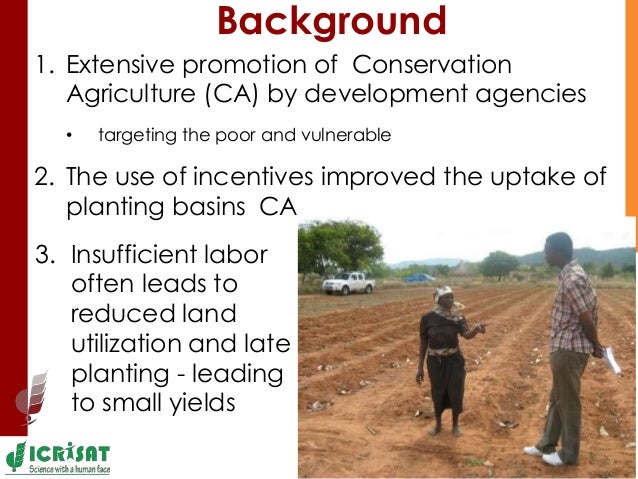 Background

1. Extensive promotion of Conservation Agriculture (CA) by development agencies

• targeting the poor and vulnerable

2. The use of incentives improved the uptake of planting basins CA

3. Insufficient labor often leads to reduced land utilization and late planting - leading to small yields

ICRISAT
Science with a human face